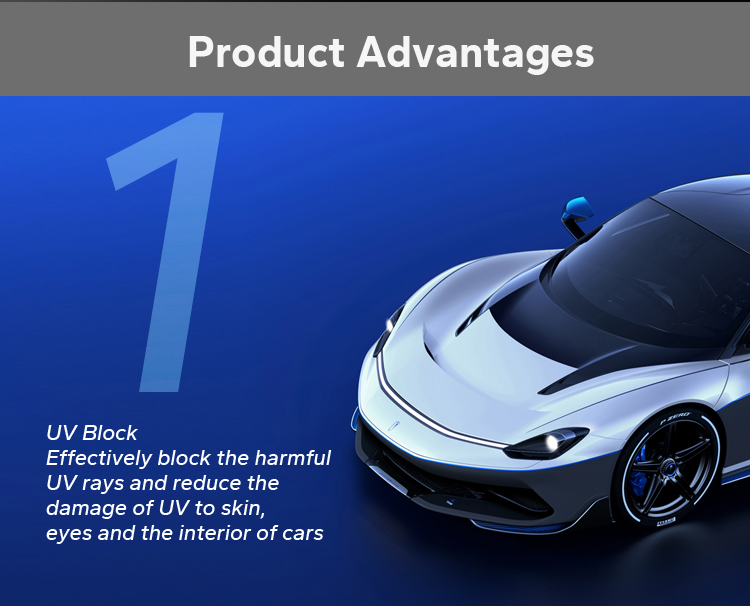 Product Advantages

1

UV Block
Effectively block the harmful UV rays and reduce the damage of UV to skin, eyes and the interior of cars

P ZERO